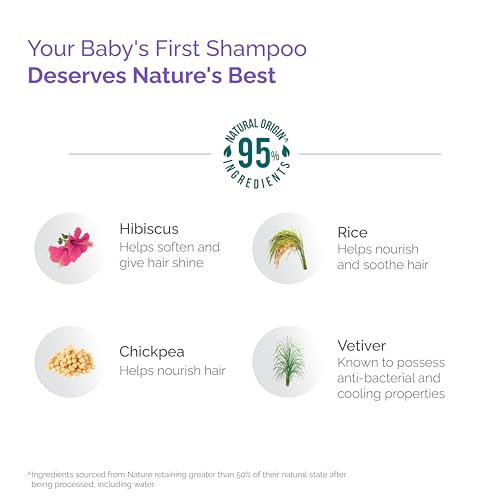 Your Baby's First Shampoo
Deserves Nature's Best

NATURAL ORIGIN^ 95% INGREDIENTS

Hibiscus
Helps soften and give hair shine

Rice
Helps nourish and soothe hair

Chickpea
Helps nourish hair

Vetiver
Known to possess anti-bacterial and cooling properties

^Ingredients sourced from Nature retaining greater than 50% of their natural state after being processed, including water.